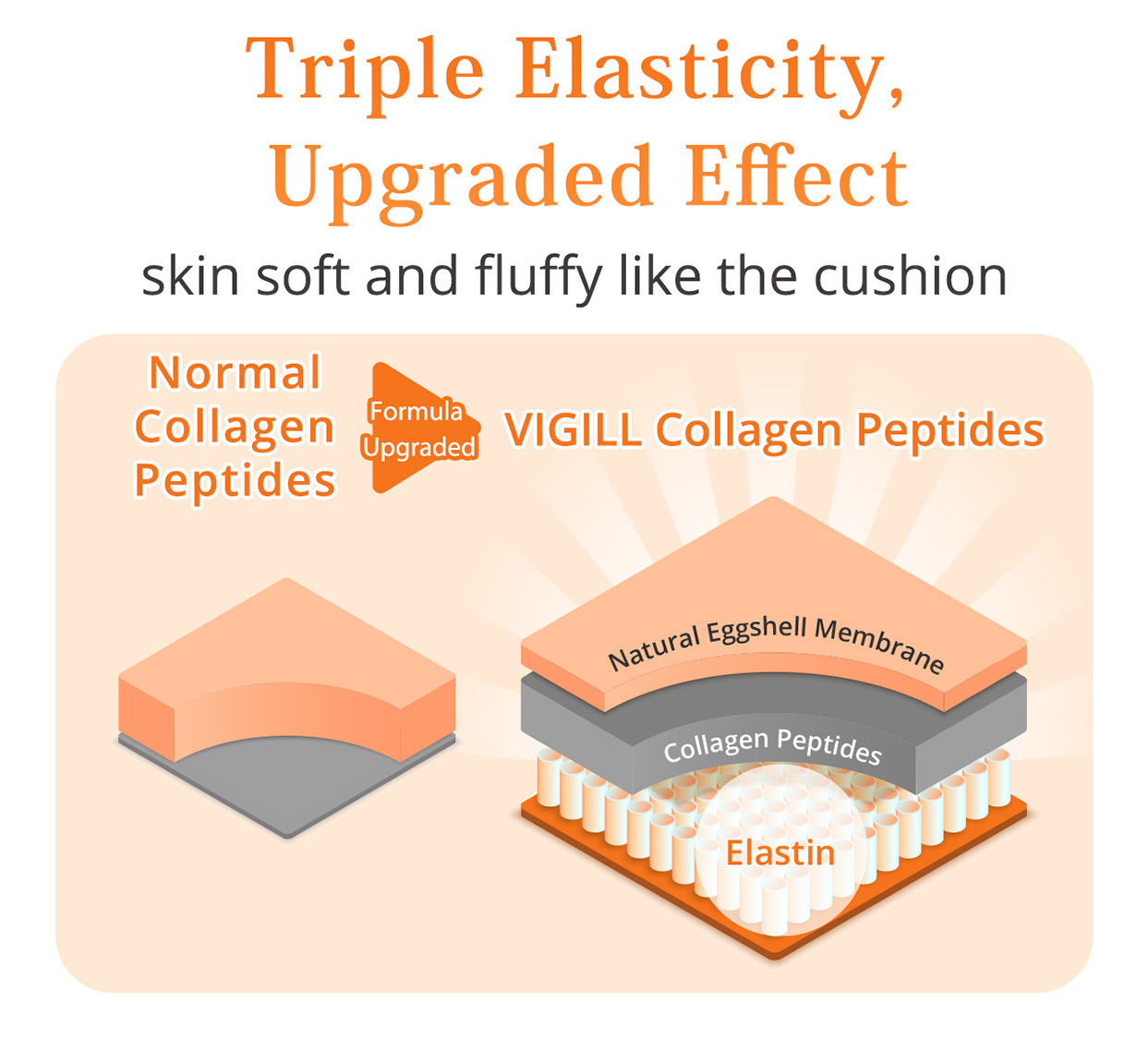 Triple Elasticity, Upgraded Effect

skin soft and fluffy like the cushion

Normal Collagen Peptides

Formula Upgraded

VIGILL Collagen Peptides

Natural Eggshell Membrane

Collagen Peptides

Elastin